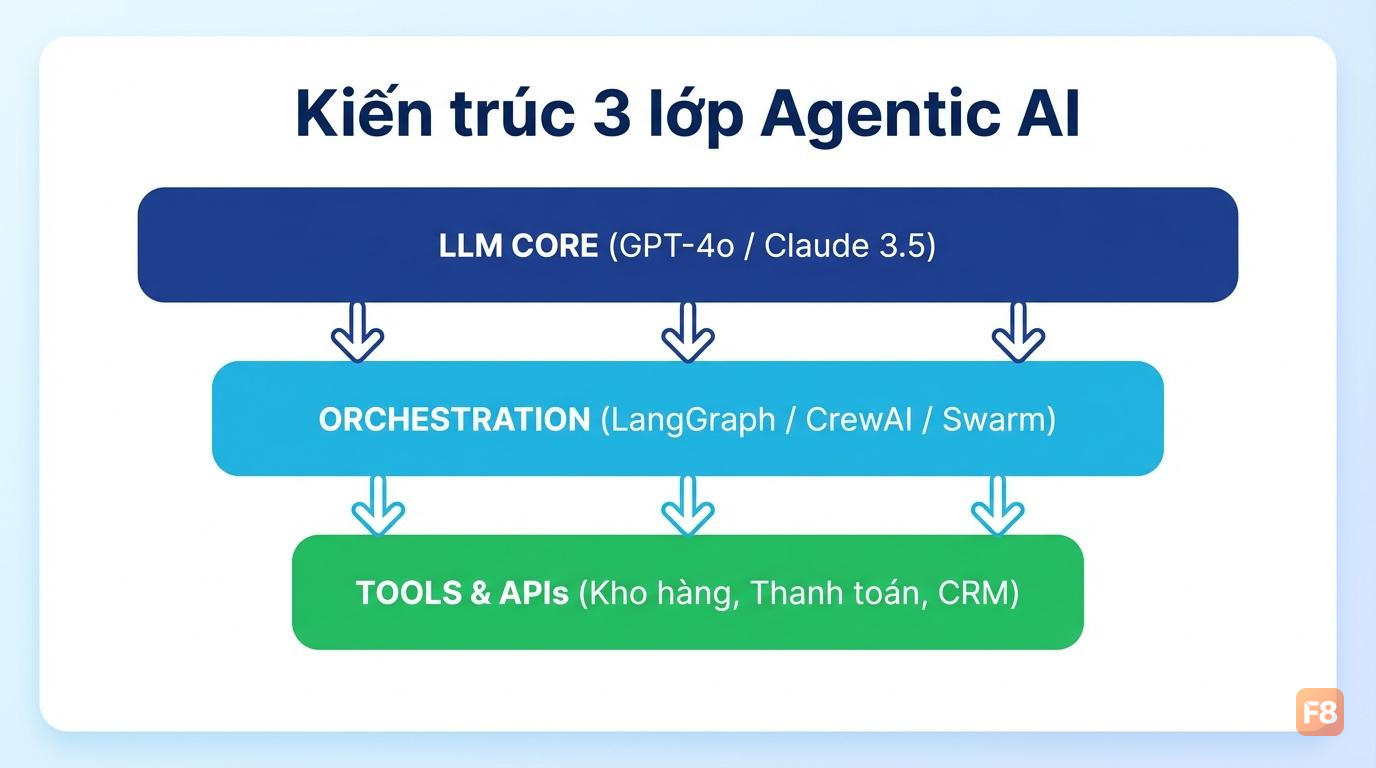 Kiến trúc 3 lớp Agentic AI

LLM CORE (GPT-4o / Claude 3.5)

ORCHESTRATION (LangGraph / CrewAI / Swarm)

TOOLS & APIs (Kho hàng, Thanh toán, CRM)

F8